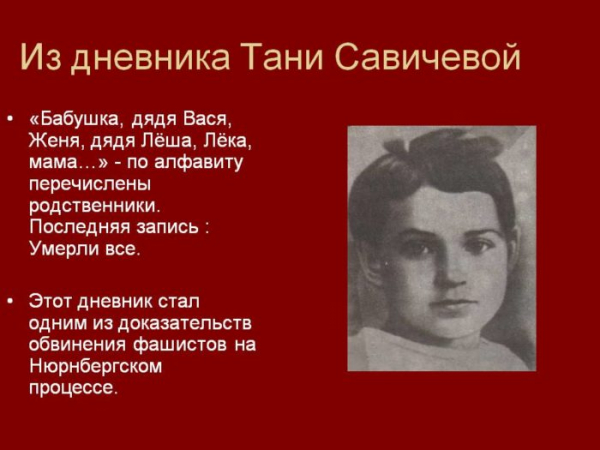 Из дневника Тани Савичевой

• «Бабушка, дядя Вася, Женя, дядя Лёша, Лёка, мама…» - по алфавиту перечислены родственники. Последняя запись : Умерли все.

• Этот дневник стал одним из доказательств обвинения фашистов на Нюрнбергском процессе.